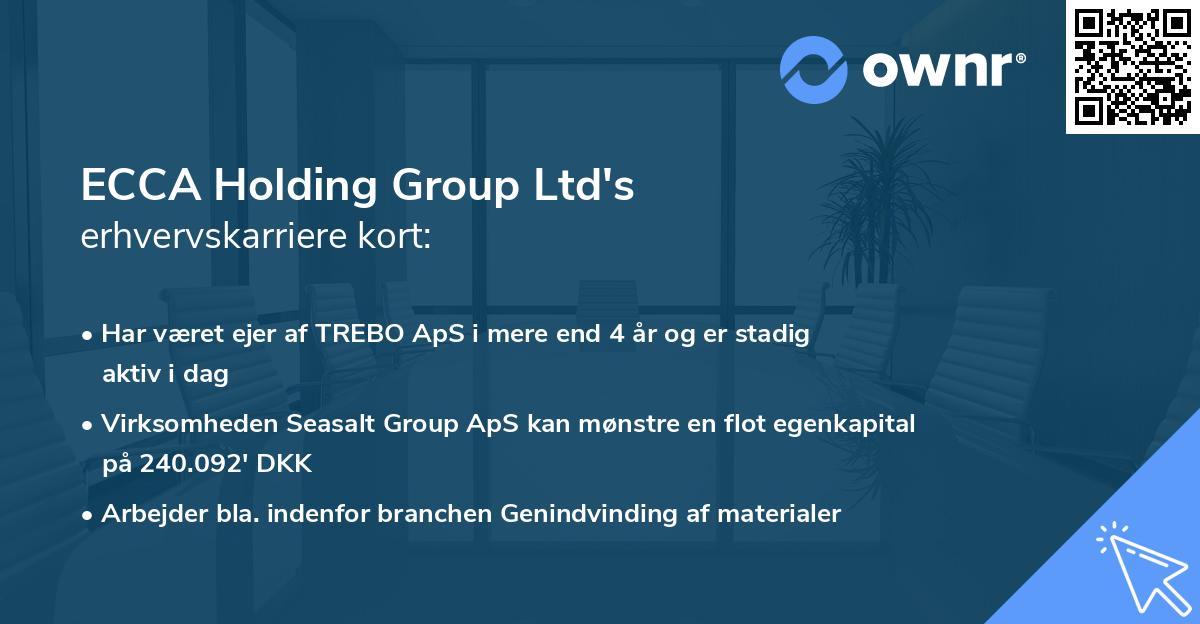 ownr®

ECCA Holding Group Ltd's
erhvervskarriere kort:

• Har været ejer af TREBO ApS i mere end 4 år og er stadig aktiv i dag

• Virksomheden Seasalt Group ApS kan mønstre en flot egenkapital på 240.092' DKK

• Arbejder bla. indenfor branchen Genindvinding af materialer